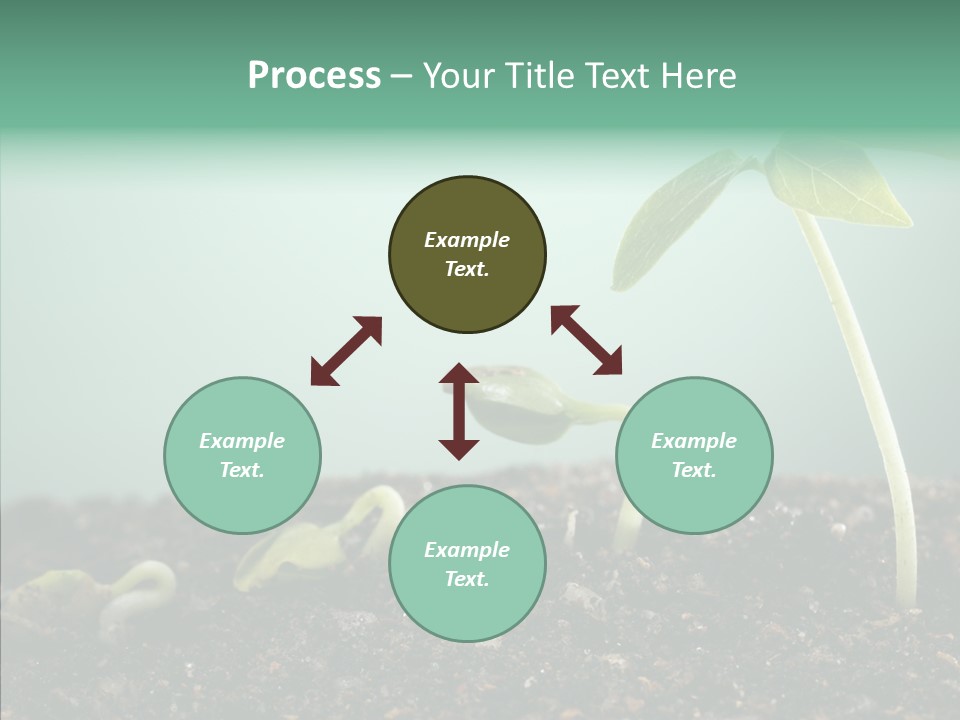 Process – Your Title Text Here

Example Text.

Example Text.

Example Text.

Example Text.